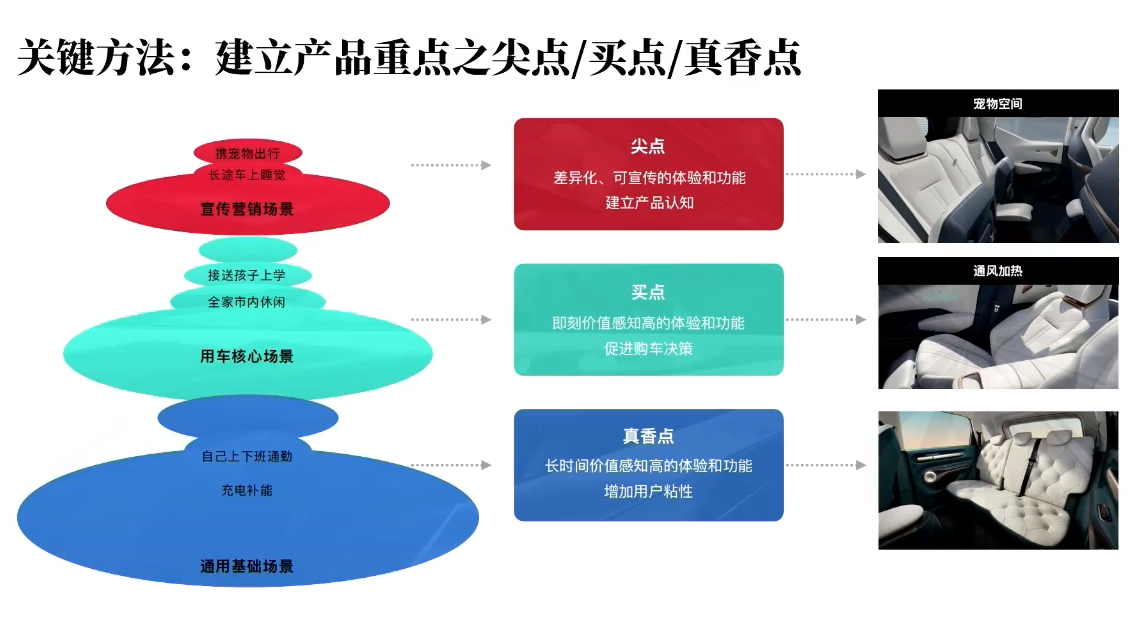 关键方法：建立产品重点之尖点/买点/真香点

携宠物出行
长途车上睡觉
宣传营销场景

接送孩子上学
全家市内休闲
用车核心场景

自己上下班通勤
充电补能
通用基础场景

尖点
差异化、可宣传的体验和功能
建立产品认知

买点
即刻价值感知高的体验和功能
促进购车决策

真香点
长时间价值感知高的体验和功能
增加用户粘性

宠物空间

通风加热